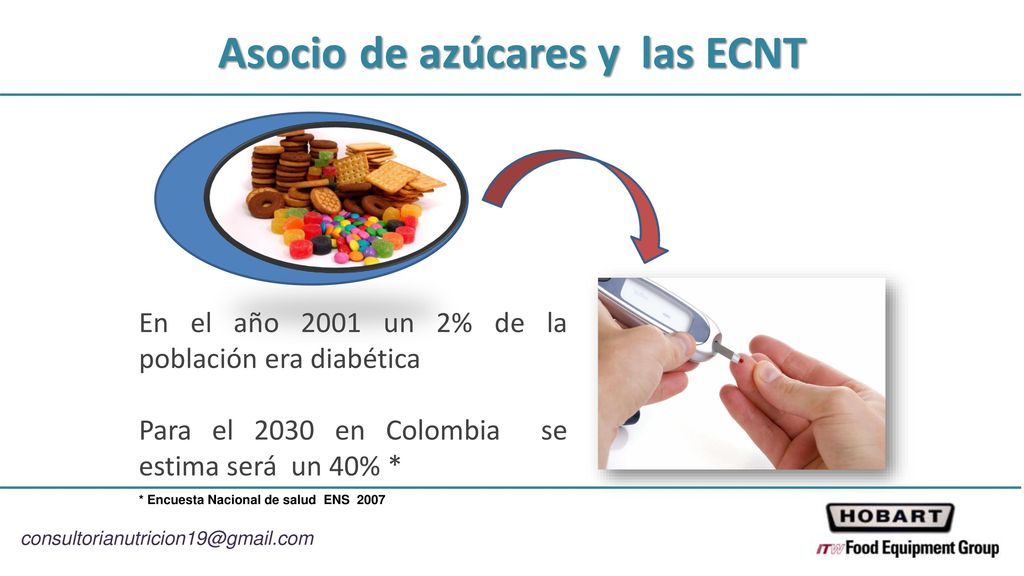 Asocio de azúcares y las ECNT

En el año 2001 un 2% de la población era diabética

Para el 2030 en Colombia se estima será un 40% *

* Encuesta Nacional de salud ENS 2007

consultorianutricion19@gmail.com

HOBART

ITW Food Equipment Group